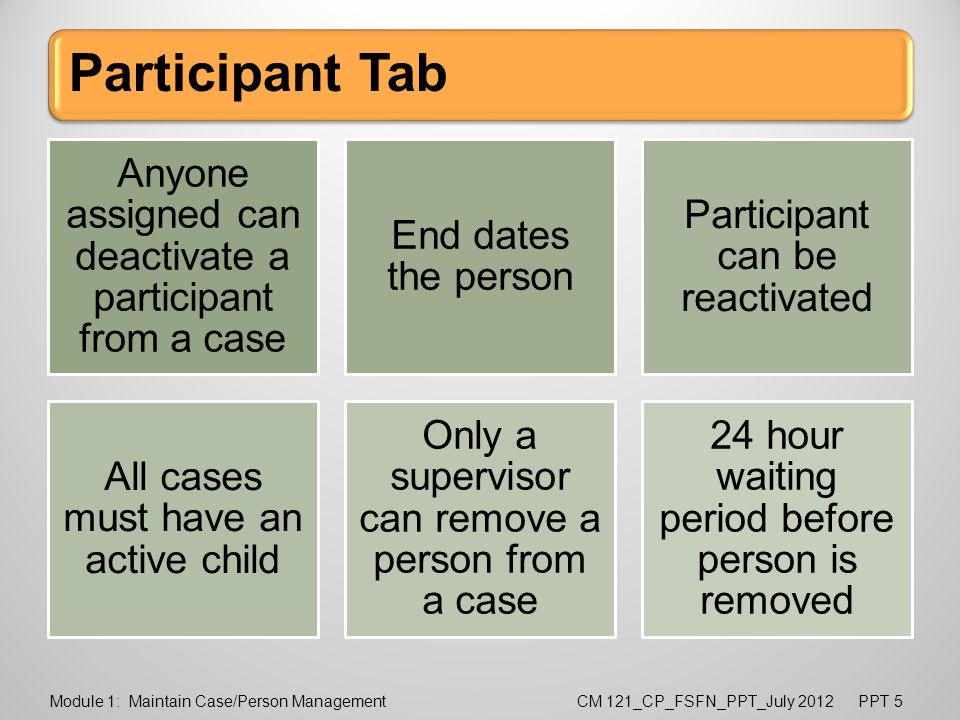 Participant Tab

Anyone assigned can deactivate a participant from a case

End dates the person

Participant can be reactivated

All cases must have an active child

Only a supervisor can remove a person from a case

24 hour waiting period before person is removed

Module 1: Maintain Case/Person Management

CM 121_CP_FSFN_PPT_July 2012 PPT 5